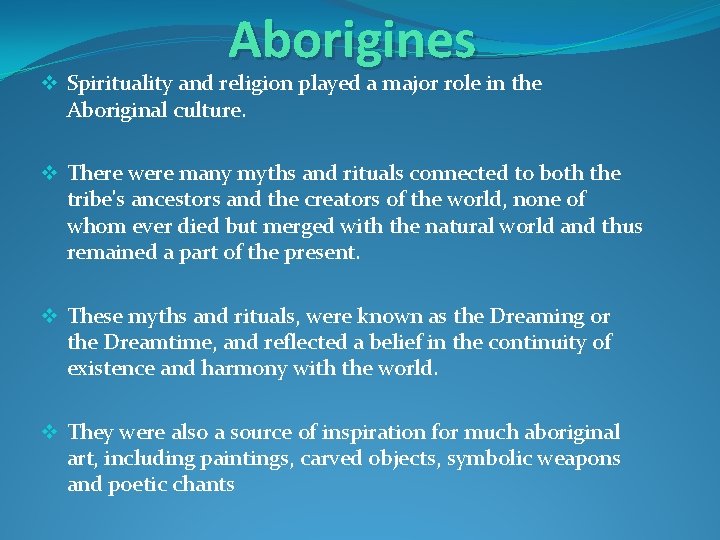 Aborigines

❖ Spirituality and religion played a major role in the Aboriginal culture.

❖ There were many myths and rituals connected to both the tribe's ancestors and the creators of the world, none of whom ever died but merged with the natural world and thus remained a part of the present.

❖ These myths and rituals, were known as the Dreaming or the Dreamtime, and reflected a belief in the continuity of existence and harmony with the world.

❖ They were also a source of inspiration for much aboriginal art, including paintings, carved objects, symbolic weapons and poetic chants